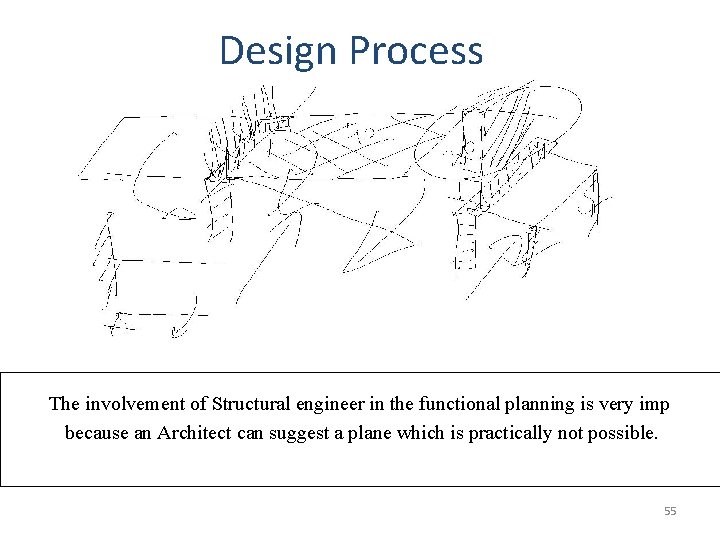 Design Process

The involvement of Structural engineer in the functional planning is very imp because an Architect can suggest a plane which is practically not possible.

55